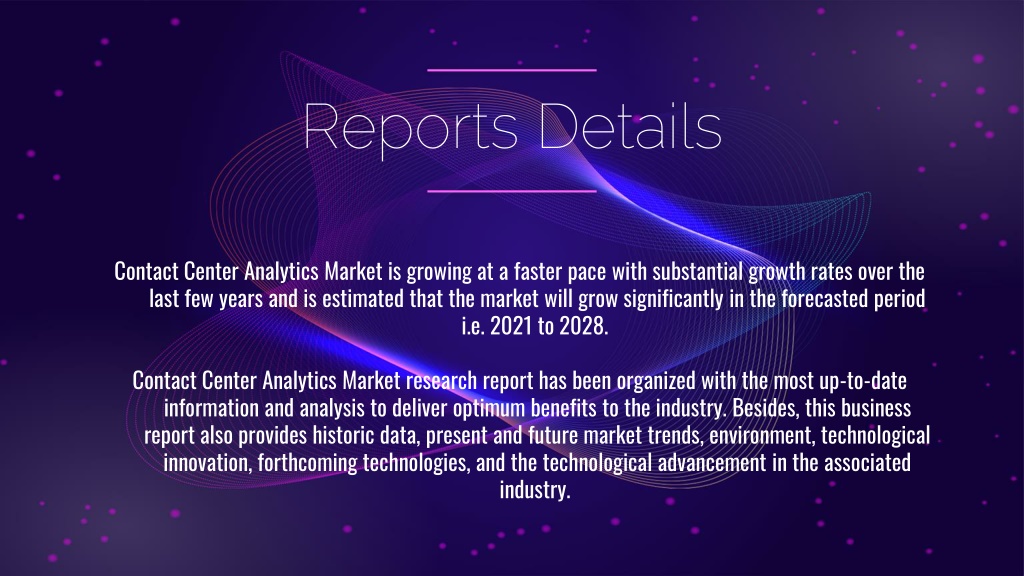 Reports Details

Contact Center Analytics Market is growing at a faster pace with substantial growth rates over the last few years and is estimated that the market will grow significantly in the forecasted period i.e. 2021 to 2028.

Contact Center Analytics Market research report has been organized with the most up-to-date information and analysis to deliver optimum benefits to the industry. Besides, this business report also provides historic data, present and future market trends, environment, technological innovation, forthcoming technologies, and the technological advancement in the associated industry.